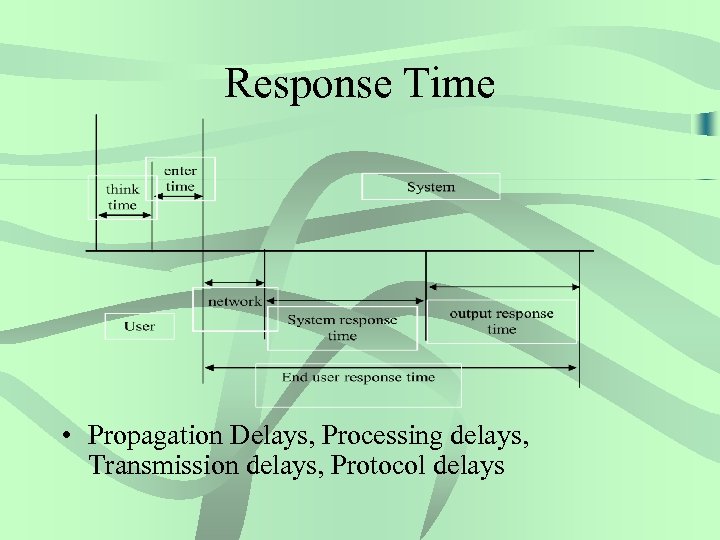 Response Time

think time

enter time

System

network

User

System response time

output response time

End user response time

• Propagation Delays, Processing delays, Transmission delays, Protocol delays